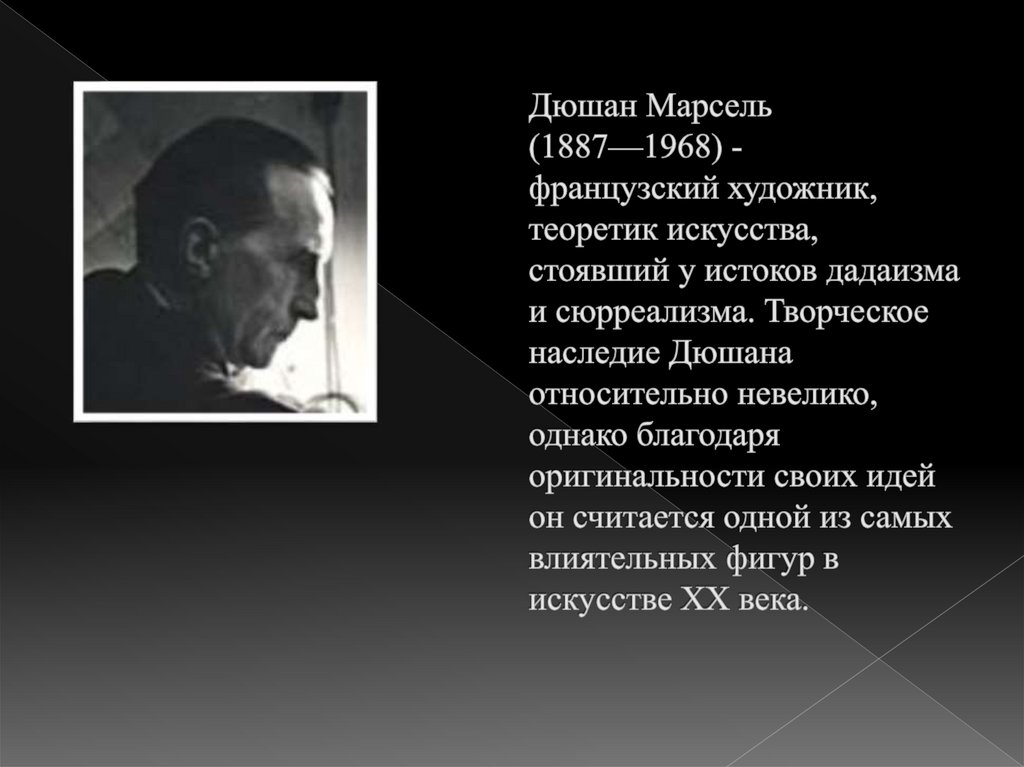 Дюшан Марсель (1887—1968) - французский художник, теоретик искусства, стоявший у истоков дадаизма и сюрреализма. Творческое наследие Дюшана относительно невелико, однако благодаря оригинальности своих идей он считается одной из самых влиятельных фигур в искусстве XX века.